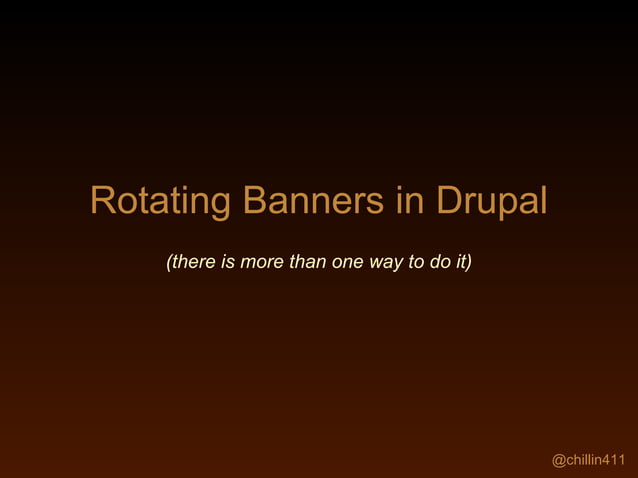 Rotating Banners in Drupal

(there is more than one way to do it)

@chillin411